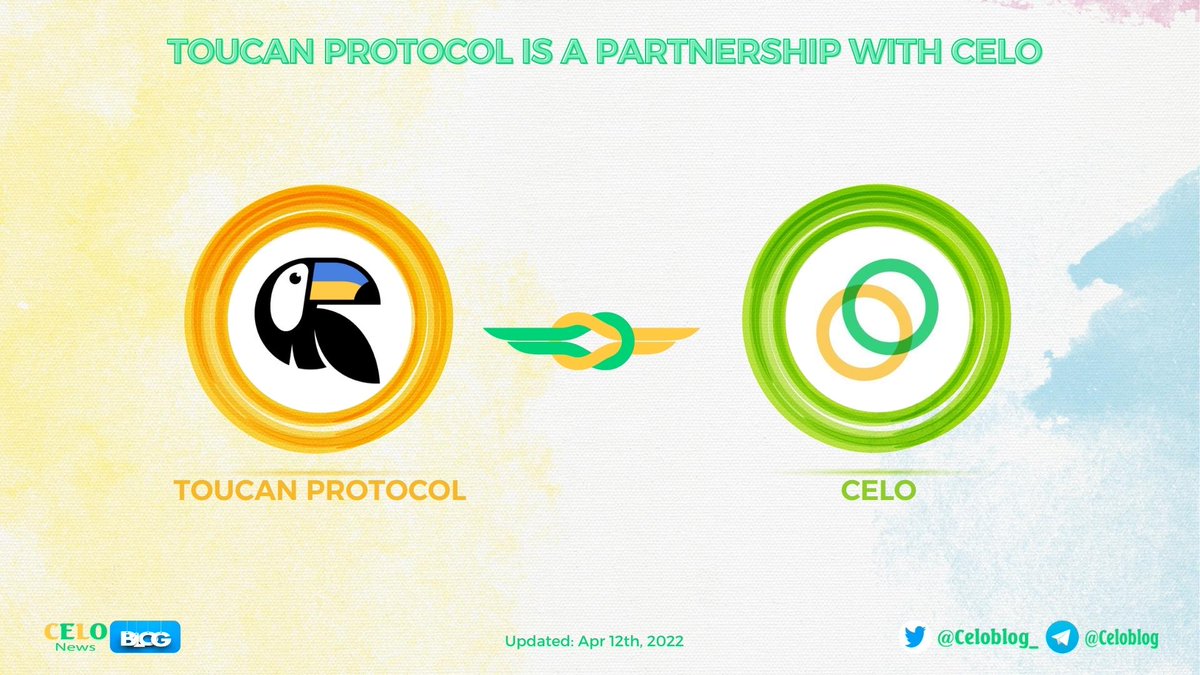 TOUCAN PROTOCOL IS A PARTNERSHIP WITH CELO

TOUCAN PROTOCOL

CELO

CELO News BLOG

Updated: Apr 12th, 2022

@Celoblog_ @Celoblog